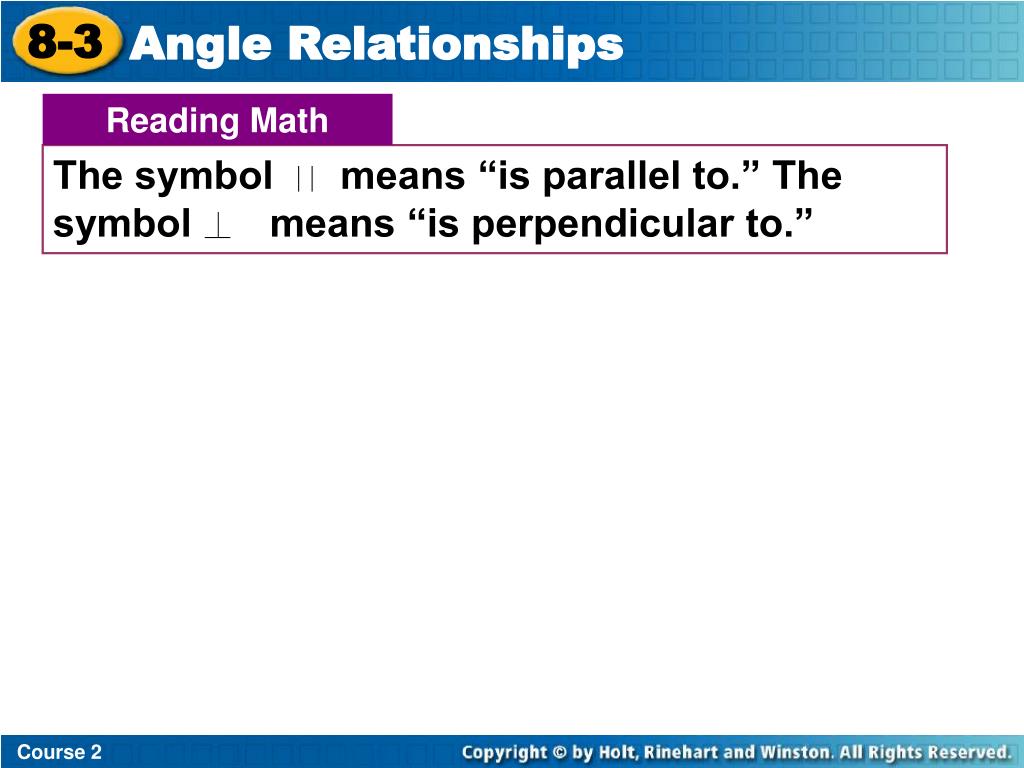 8-3 Angle Relationships

Reading Math

The symbol $\parallel$ means “is parallel to.” The symbol $\perp$ means “is perpendicular to.”

Course 2

Copyright © by Holt, Rinehart and Winston. All Rights Reserved.